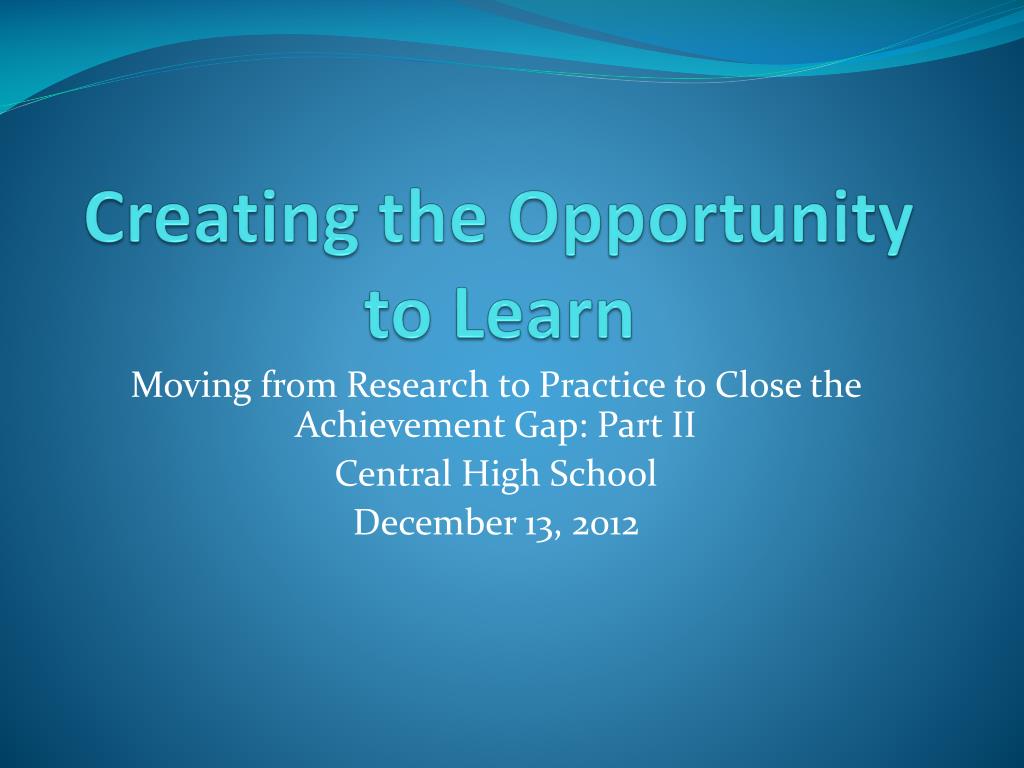 Creating the Opportunity to Learn

Moving from Research to Practice to Close the Achievement Gap: Part II

Central High School

December 13, 2012